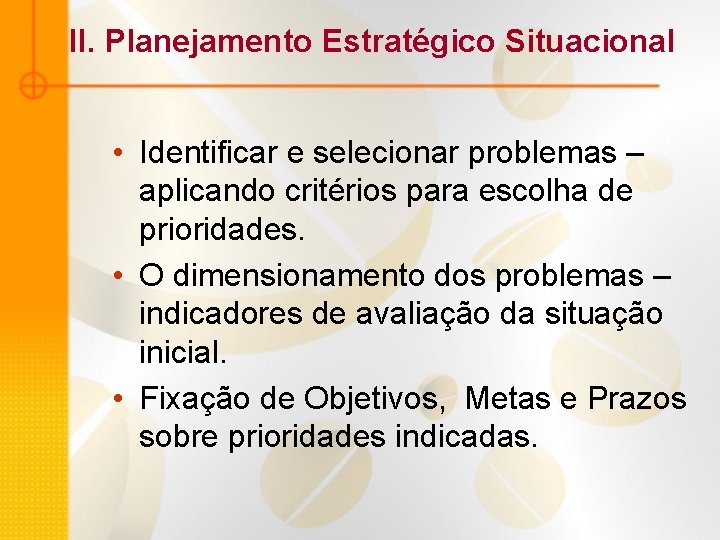 II. Planejamento Estratégico Situacional

• Identificar e selecionar problemas – aplicando critérios para escolha de prioridades.
• O dimensionamento dos problemas – indicadores de avaliação da situação inicial.
• Fixação de Objetivos, Metas e Prazos sobre prioridades indicadas.